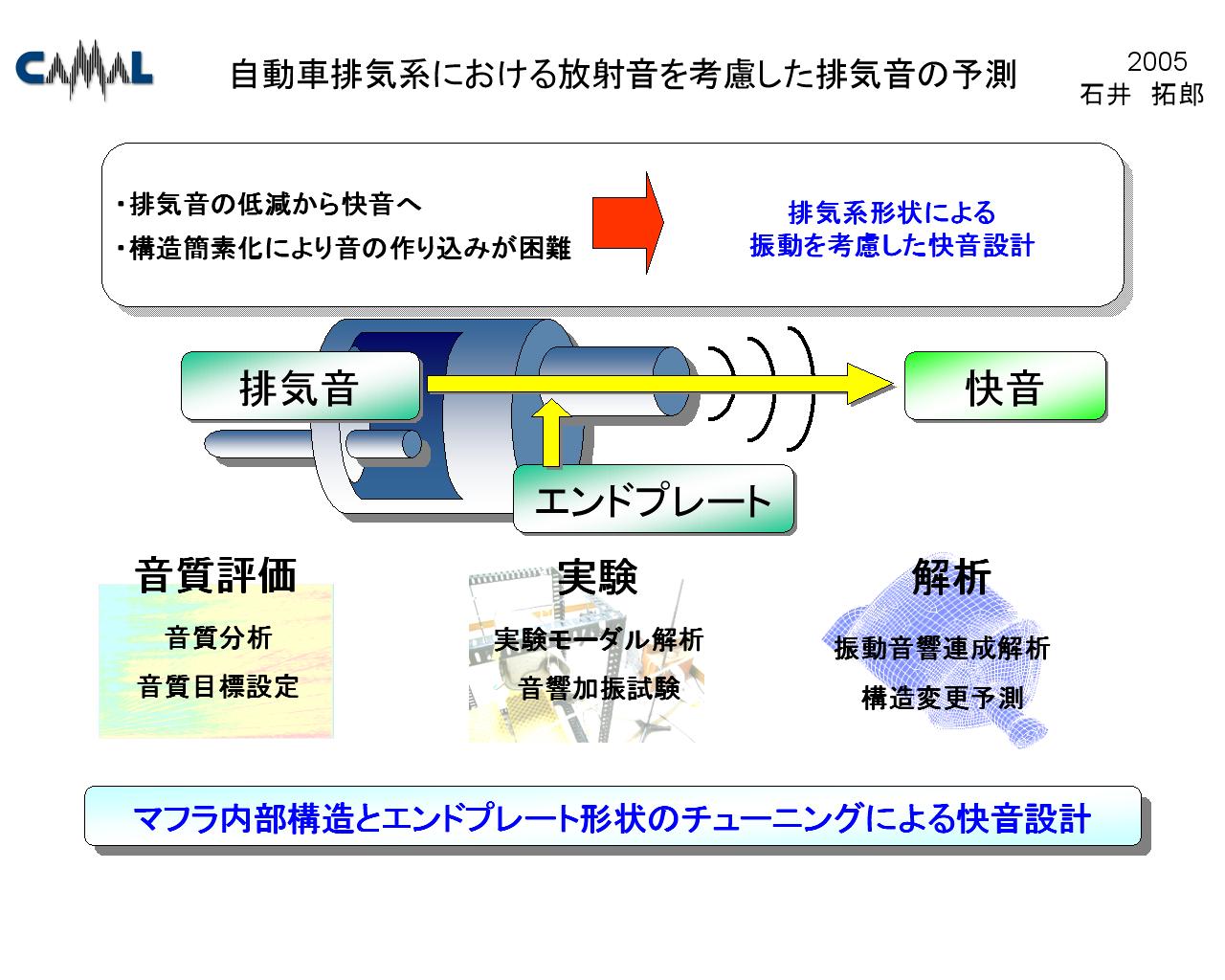 CAMAL

自動車排気系における放射音を考慮した排気音の予測

2005
石井　拓郎

・排気音の低減から快音へ
・構造簡素化により音の作り込みが困難

排気系形状による
振動を考慮した快音設計

排気音

快音

エンドプレート

音質評価

音質分析

音質目標設定

実験

実験モーダル解析

音響加振試験

解析

振動音響連成解析

構造変更予測

マフラ内部構造とエンドプレート形状のチューニングによる快音設計